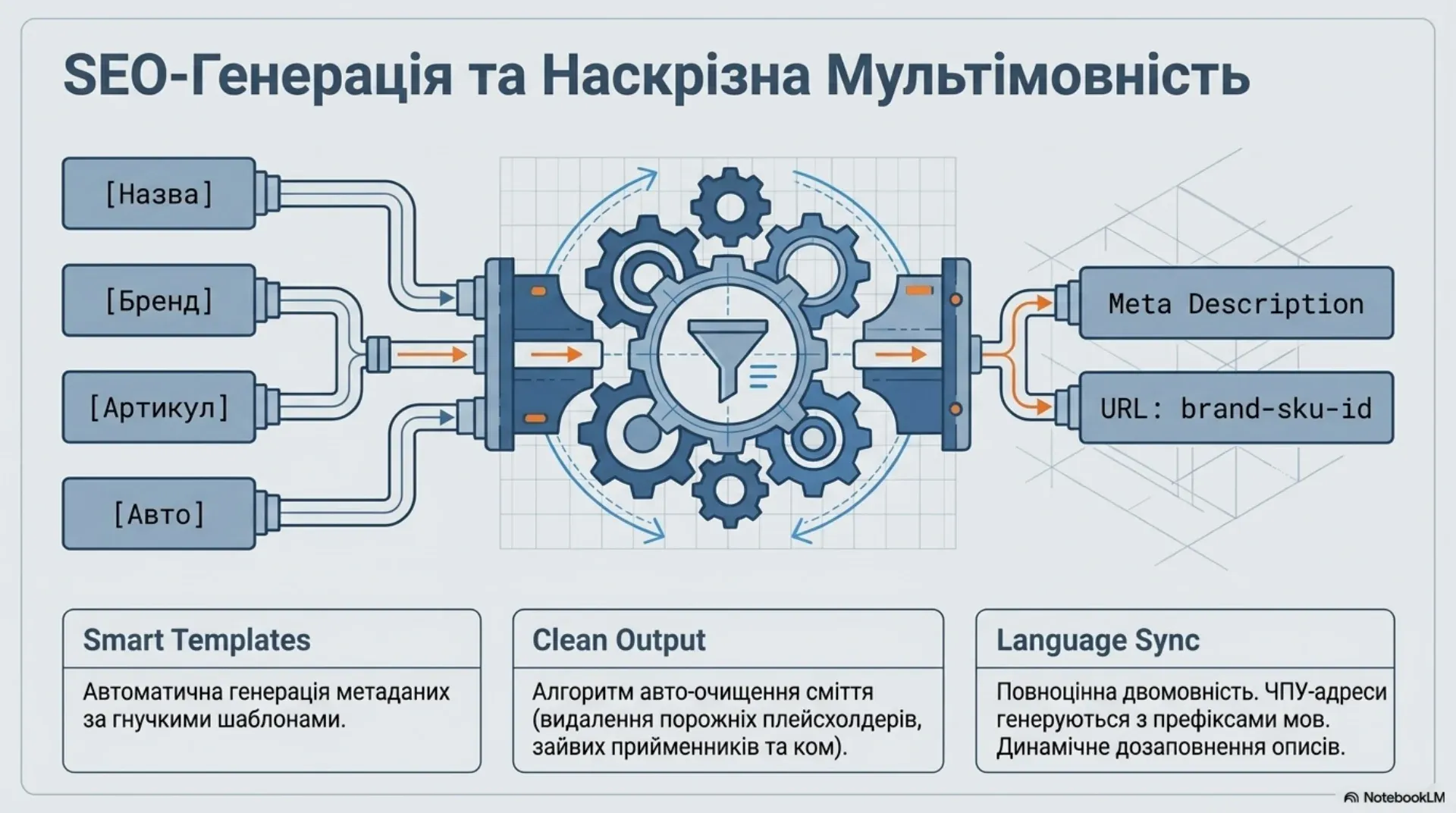 SEO-Генерація та Наскрізна Мультімовність

[Назва]

[Бренд]

[Артикул]

[Авто]

Meta Description

URL: brand-sku-id

Smart Templates

Автоматична генерація метаданих за гнучкими шаблонами.

Clean Output

Алгоритм авто-очищення сміття (видалення порожніх плейсхолдерів, зайвих прийменників та ком).

Language Sync

Повноцінна двомовність. ЧПУ-адреси генеруються з префіксами мов. Динамічне дозаповнення описів.

NotebookLM